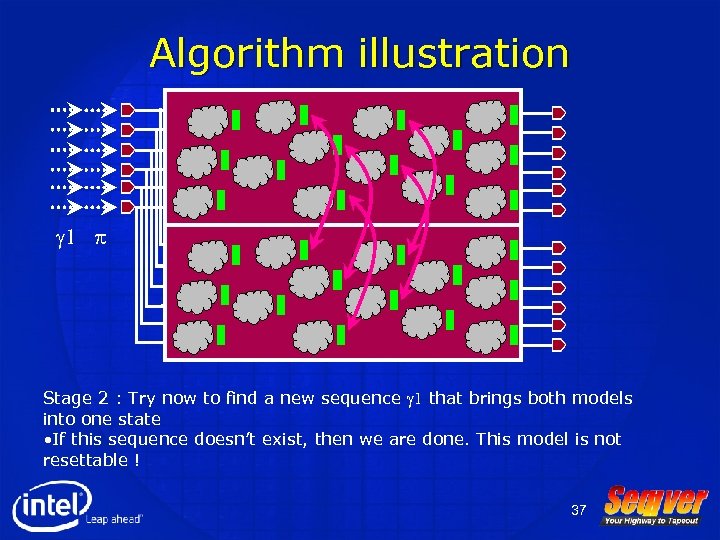 Algorithm illustration

$\gamma 1$ $\pi$

Stage 2 : Try now to find a new sequence $\gamma 1$ that brings both models into one state
•If this sequence doesn't exist, then we are done. This model is not resettable !

intel Leap ahead

37

Seqver
Your Highway to Tapeout